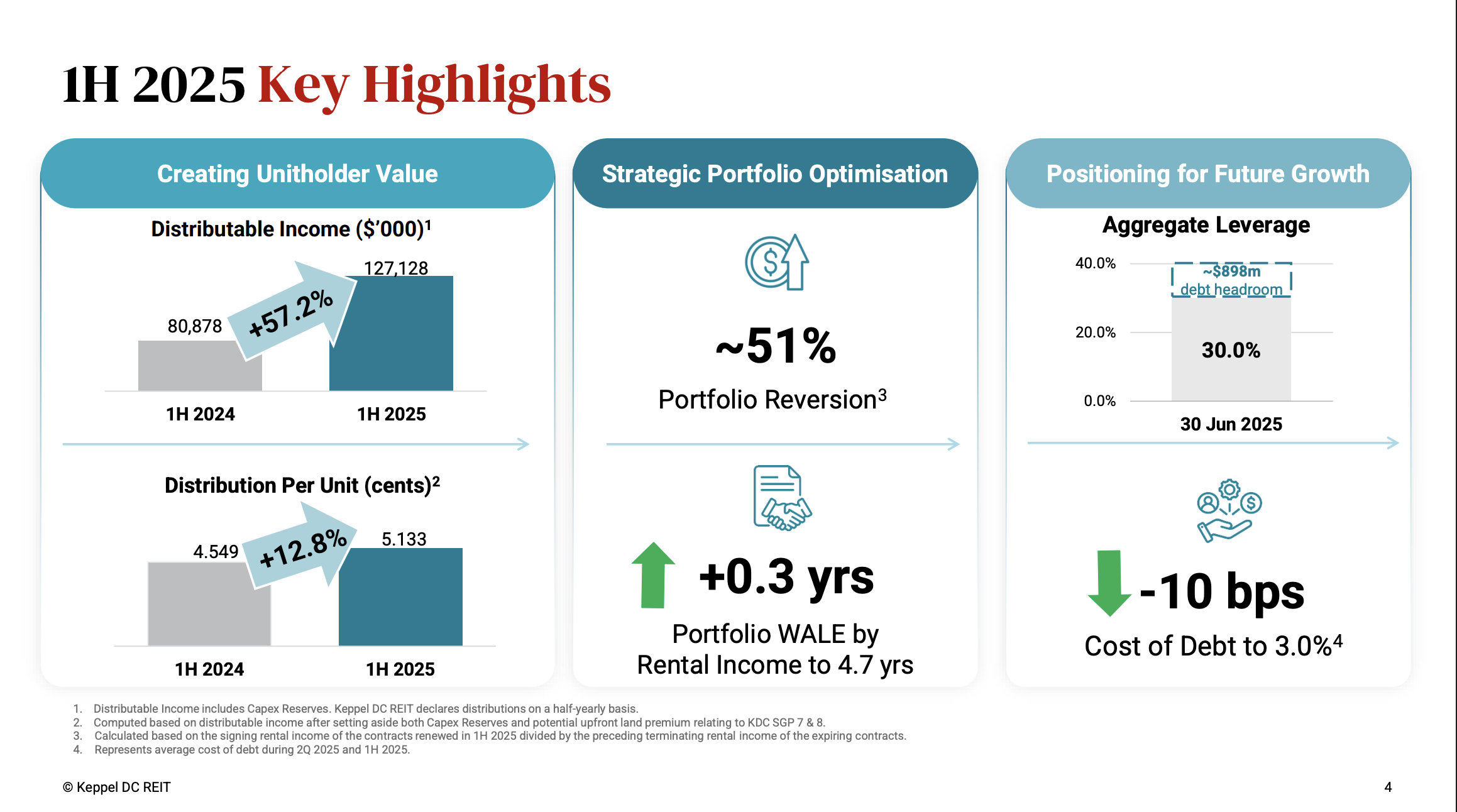 1H 2025 Key Highlights

Creating Unitholder Value

Distributable Income (\$'000)$^1$

80,878
+57.2%
127,128
1H 2024
1H 2025

Distribution Per Unit (cents)$^2$

4.549
+12.8%
5.133
1H 2024
1H 2025

Strategic Portfolio Optimisation

~51%
Portfolio Reversion$^3$

+0.3 yrs
Portfolio WALE by Rental Income to 4.7 yrs

Positioning for Future Growth

Aggregate Leverage

40.0%
20.0%
0.0%
~\$898m debt headroom
30.0%
30 Jun 2025

-10 bps
Cost of Debt to 3.0%$^4$

1. Distributable Income includes Capex Reserves. Keppel DC REIT declares distributions on a half-yearly basis.
2. Computed based on distributable income after setting aside both Capex Reserves and potential upfront land premium relating to KDC SGP 7 & 8.
3. Calculated based on the signing rental income of the contracts renewed in 1H 2025 divided by the preceding terminating rental income of the expiring contracts.
4. Represents average cost of debt during 2Q 2025 and 1H 2025.

© Keppel DC REIT
4